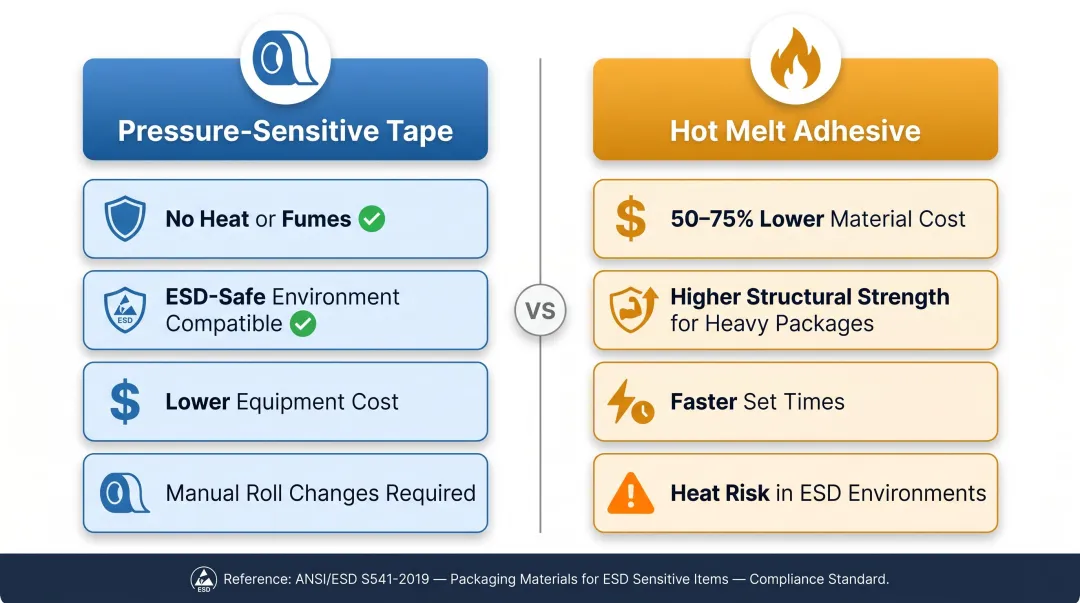 Pressure-Sensitive Tape

No Heat or Fumes

ESD ESD-Safe Environment Compatible

Lower Equipment Cost

Manual Roll Changes Required

VS

Hot Melt Adhesive

50–75% Lower Material Cost

Higher Structural Strength for Heavy Packages

Faster Set Times

Heat Risk in ESD Environments

ESD Reference: ANSI/ESD S541-2019 — Packaging Materials for ESD Sensitive Items — Compliance Standard.